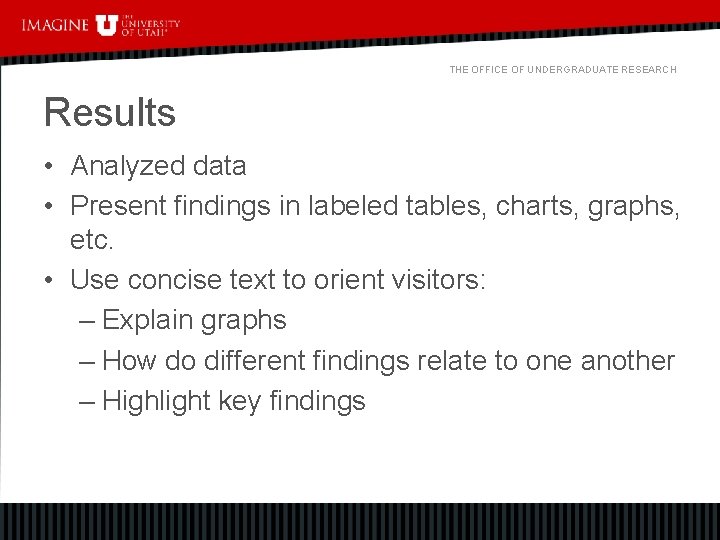 IMAGINE U THE UNIVERSITY OF UTAH

THE OFFICE OF UNDERGRADUATE RESEARCH

Results

• Analyzed data
• Present findings in labeled tables, charts, graphs, etc.
• Use concise text to orient visitors:
– Explain graphs
– How do different findings relate to one another
– Highlight key findings